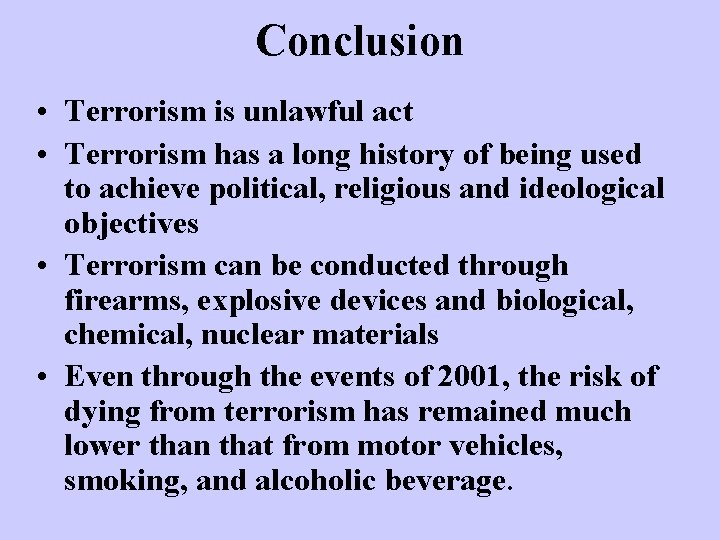 Conclusion

• Terrorism is unlawful act
• Terrorism has a long history of being used to achieve political, religious and ideological objectives
• Terrorism can be conducted through firearms, explosive devices and biological, chemical, nuclear materials
• Even through the events of 2001, the risk of dying from terrorism has remained much lower than that from motor vehicles, smoking, and alcoholic beverage.